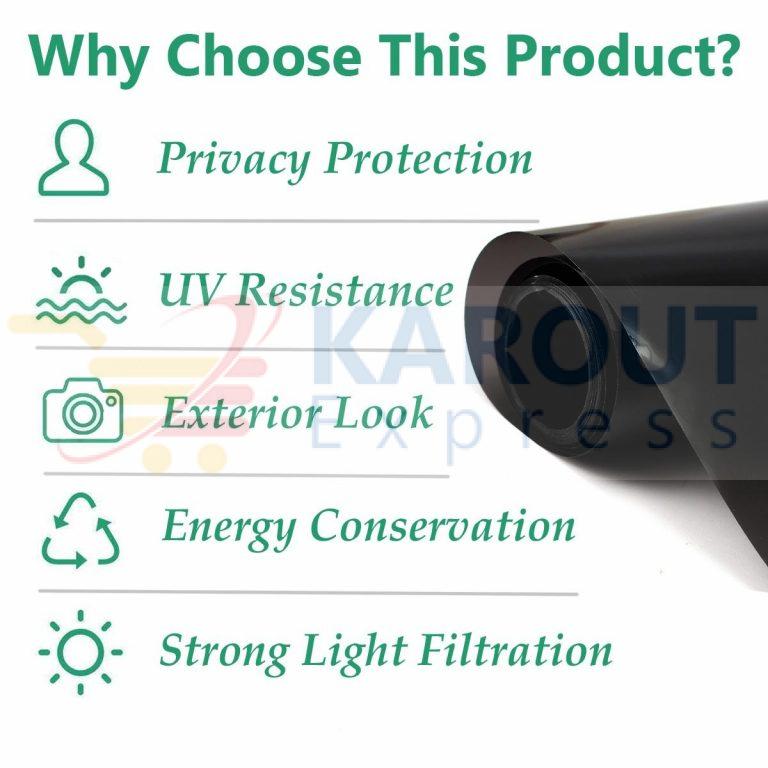 Why Choose This Product?

Privacy Protection

UV Resistance

KAROUT
Express

Exterior Look

Energy Conservation

Strong Light Filtration